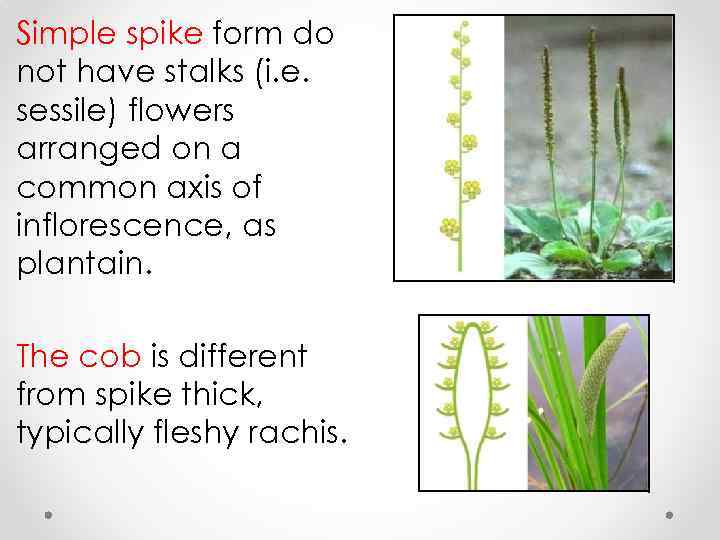 Simple spike form do not have stalks (i.e. sessile) flowers arranged on a common axis of inflorescence, as plantain.

The cob is different from spike thick, typically fleshy rachis.